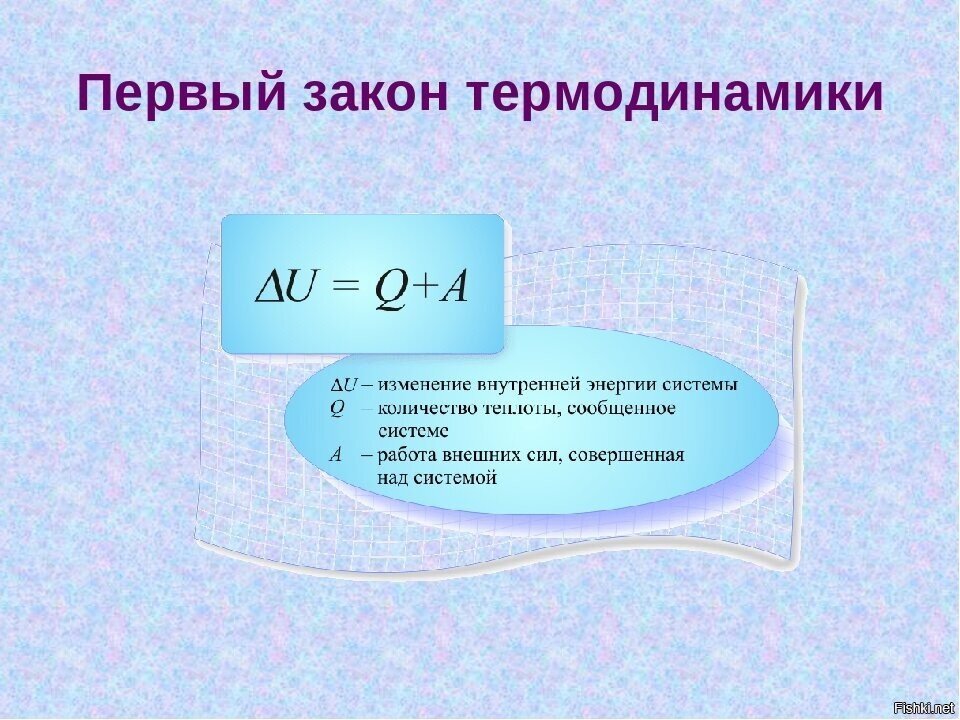 Первый закон термодинамики

$\Delta U = Q + A$

$\Delta U$ – изменение внутренней энергии системы
$Q$ – количество теплоты, сообщенное системе
$A$ – работа внешних сил, совершенная над системой

Fishki.net